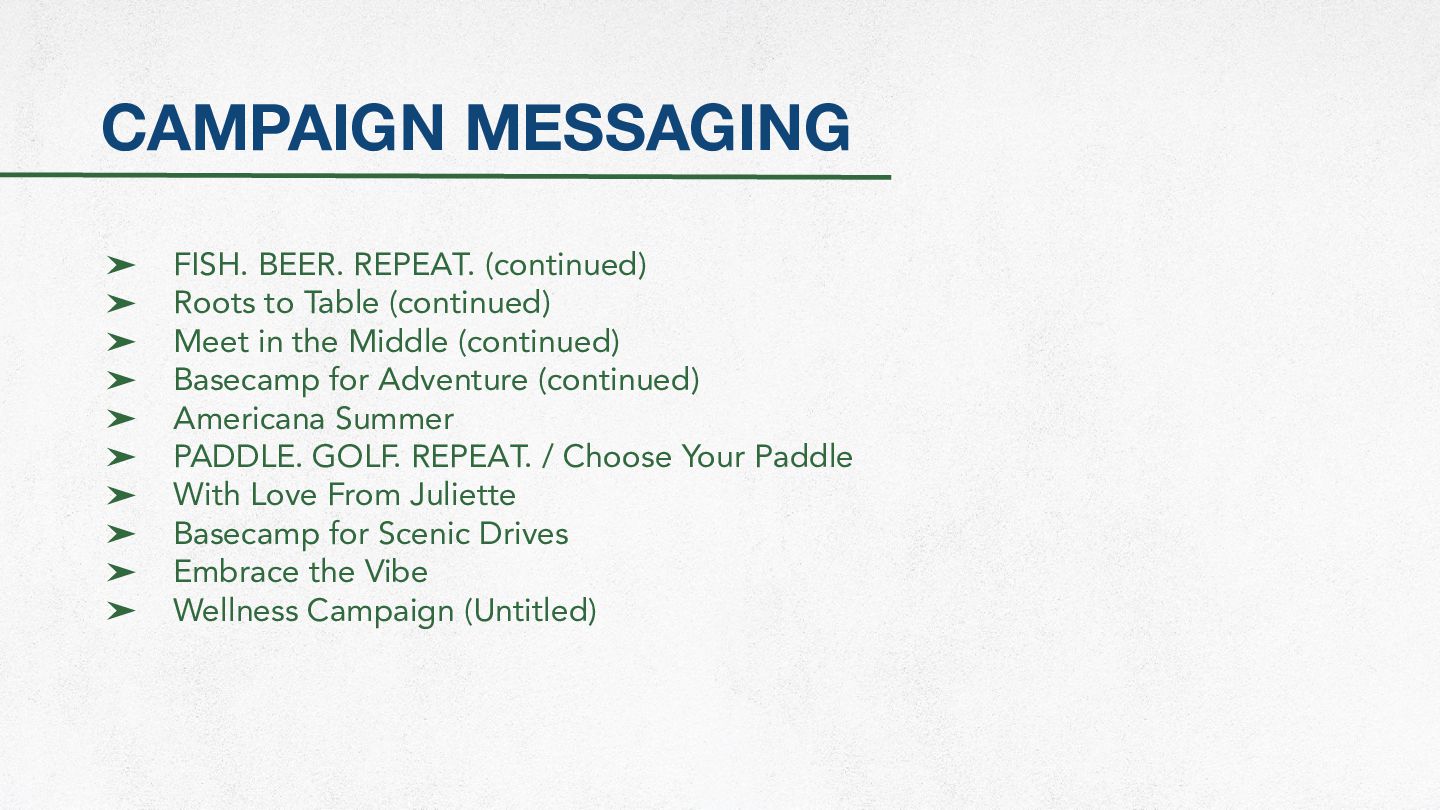 CAMPAIGN MESSAGING

➤ FISH. BEER. REPEAT. (continued)
➤ Roots to Table (continued)
➤ Meet in the Middle (continued)
➤ Basecamp for Adventure (continued)
➤ Americana Summer
➤ PADDLE. GOLF. REPEAT. / Choose Your Paddle
➤ With Love From Juliette
➤ Basecamp for Scenic Drives
➤ Embrace the Vibe
➤ Wellness Campaign (Untitled)